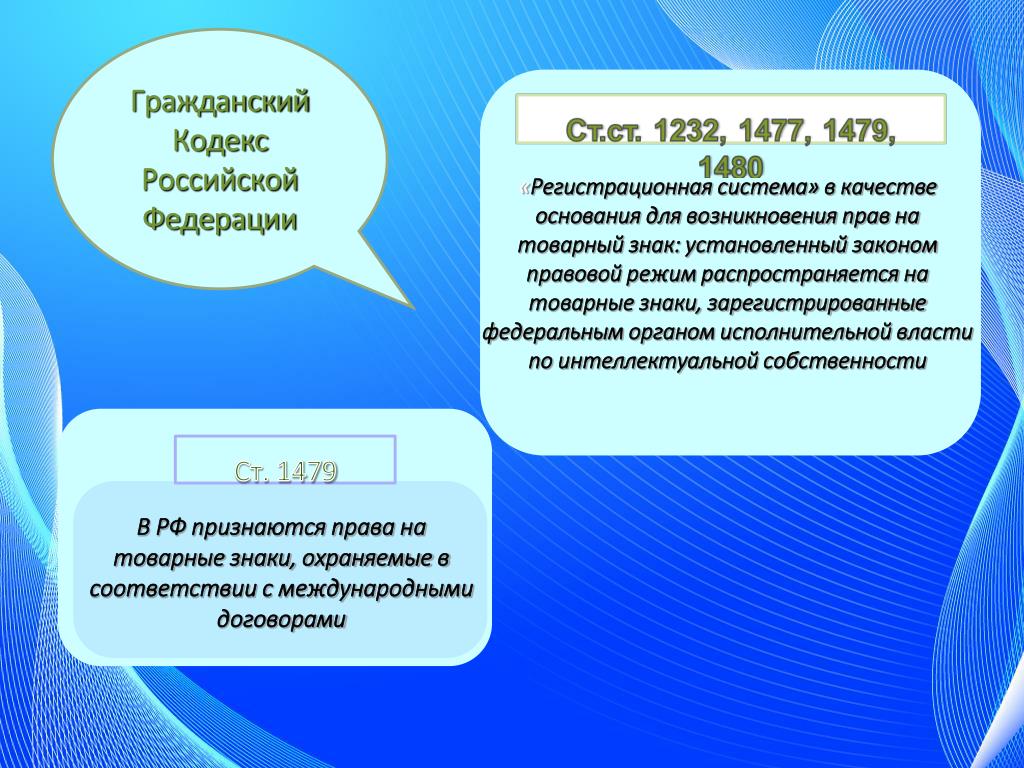 Гражданский Кодекс Российской Федерации

Ст.ст. 1232, 1477, 1479, 1480

«Регистрационная система» в качестве основания для возникновения прав на товарный знак: установленный законом правовой режим распространяется на товарные знаки, зарегистрированные федеральным органом исполнительной власти по интеллектуальной собственности

Ст. 1479

В РФ признаются права на товарные знаки, охраняемые в соответствии с международными договорами